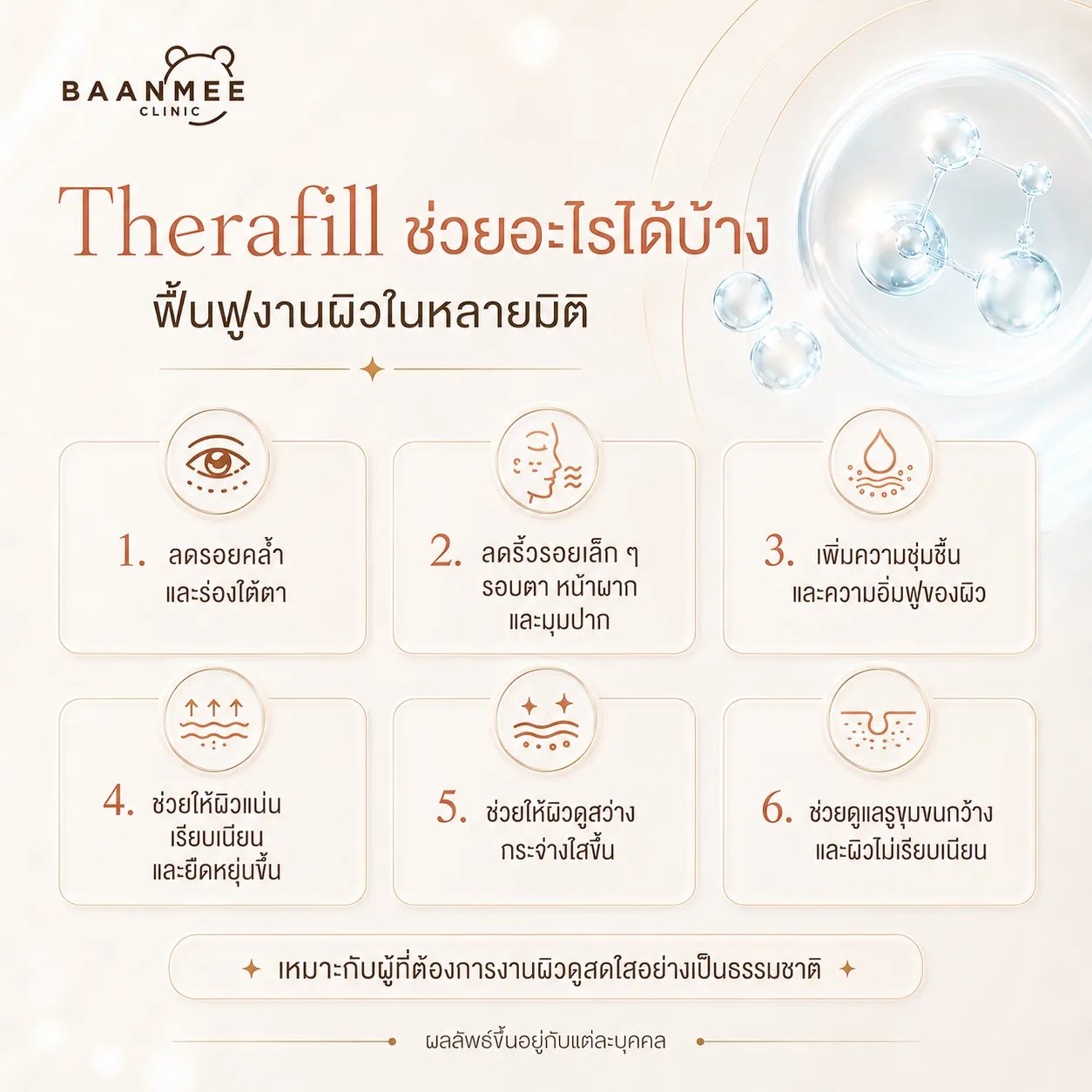 BAANMEE
CLINIC

Therafill ช่วยอะไรได้บ้าง
ฟื้นฟูงานผิวในหลายมิติ

1. ลดรอยคล้ำ และร่องใต้ตา

2. ลดริ้วรอยเล็ก ๆ รอบตา หน้าผาก และมุมปาก

3. เพิ่มความชุ่มชื้น และความอิ่มฟูของผิว

4. ช่วยให้ผิวแน่น เรียบเนียน และยืดหยุ่นขึ้น

5. ช่วยให้ผิวดูสว่าง กระจ่างใสขึ้น

6. ช่วยดูแลรูขุมขนกว้าง และผิวไม่เรียบเนียน

เหมาะกับผู้ที่ต้องการงานผิวดูสดใสอย่างเป็นธรรมชาติ

ผลลัพธ์ขึ้นอยู่กับแต่ละบุคคล